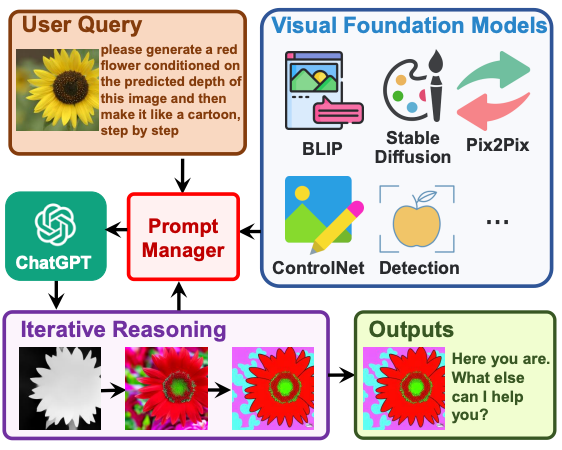 User Query

please generate a red flower conditioned on the predicted depth of this image and then make it like a cartoon, step by step

Visual Foundation Models

BLIP

Stable Diffusion

Pix2Pix

ControlNet

Detection

...

ChatGPT

Prompt Manager

Iterative Reasoning

Outputs

Here you are. What else can I help you?